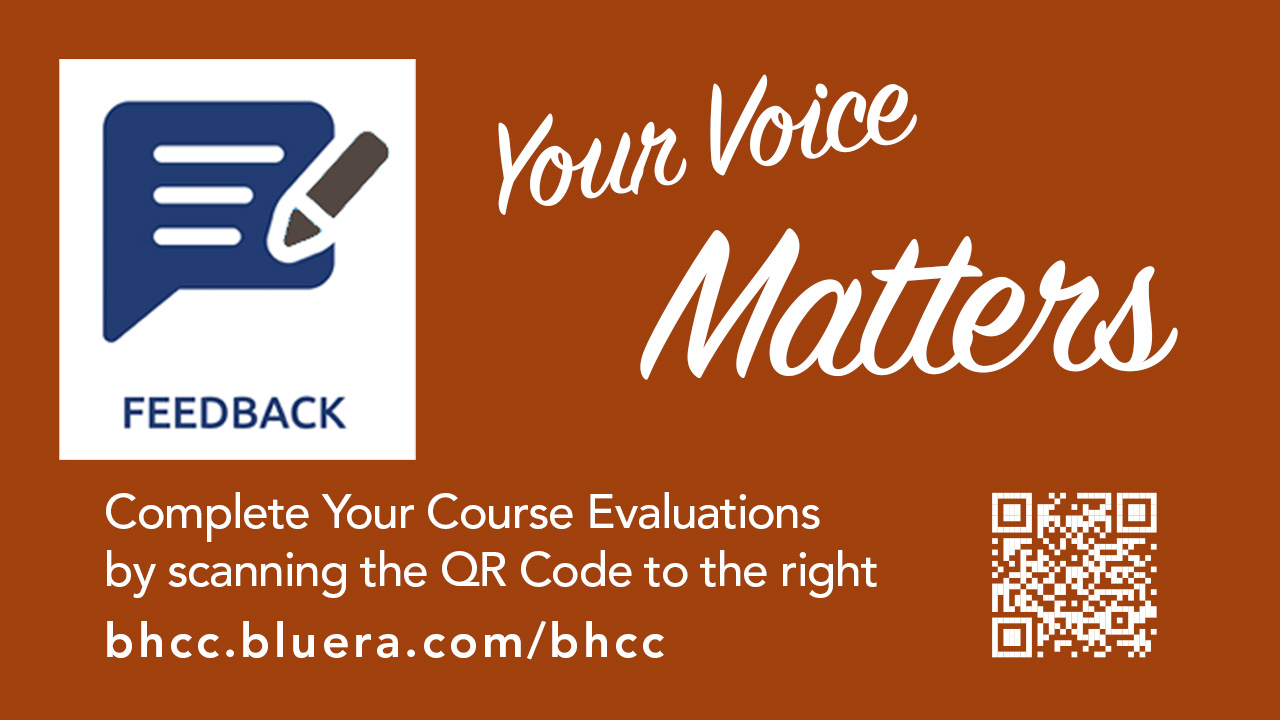 FEEDBACK

Your Voice Matters

Complete Your Course Evaluations by scanning the QR Code to the right

bhcc.bluera.com/bhcc